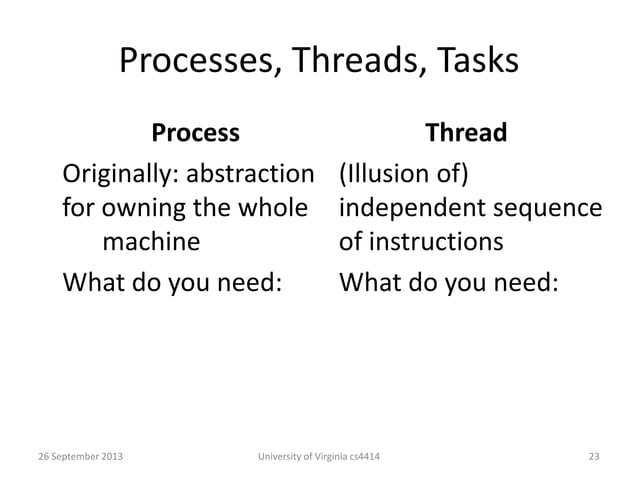 Processes, Threads, Tasks

**Process**

Originally: abstraction for owning the whole machine

What do you need:

**Thread**

(Illusion of) independent sequence of instructions

What do you need:

26 September 2013 University of Virginia cs4414 23